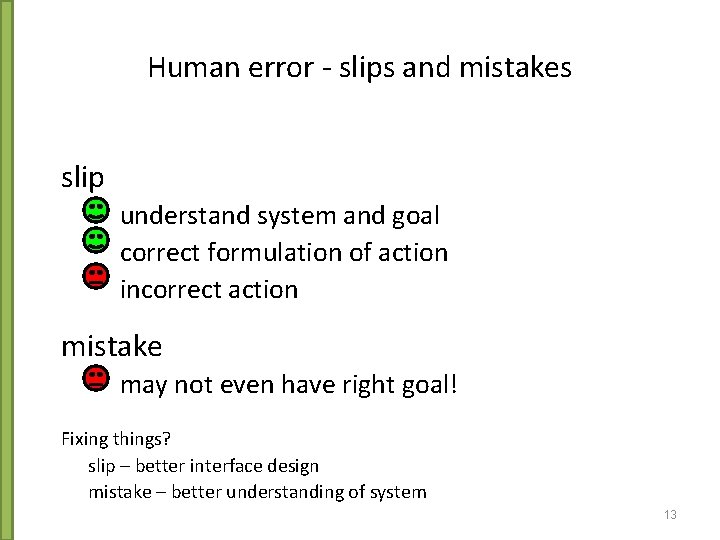 Human error - slips and mistakes

slip

understand system and goal

correct formulation of action

incorrect action

mistake

may not even have right goal!

Fixing things?

slip – better interface design

mistake – better understanding of system

13